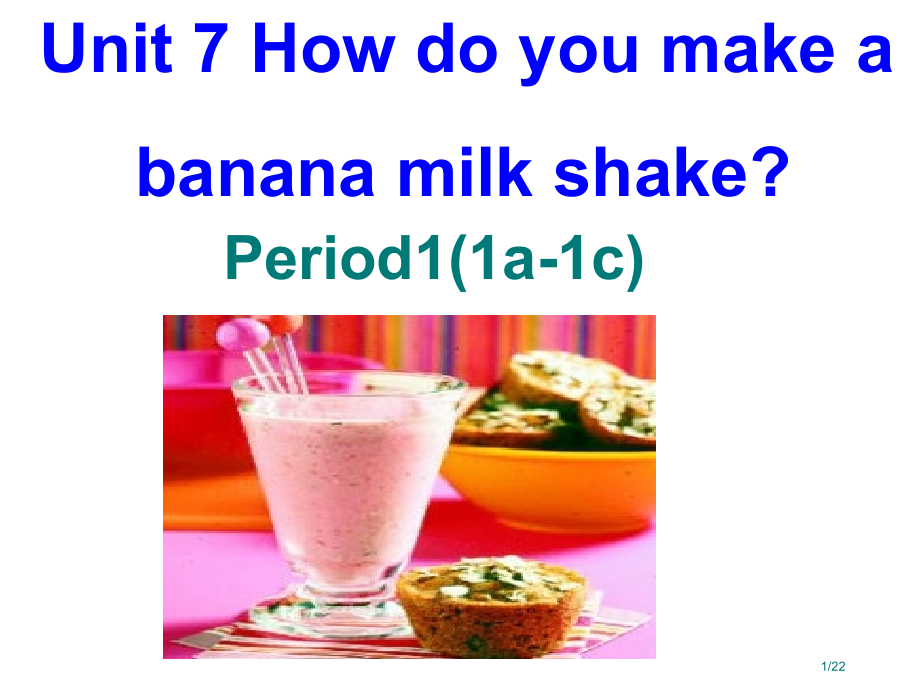 Unit 7 How do you make a banana milk shake?

Period1(1a-1c)

1/22